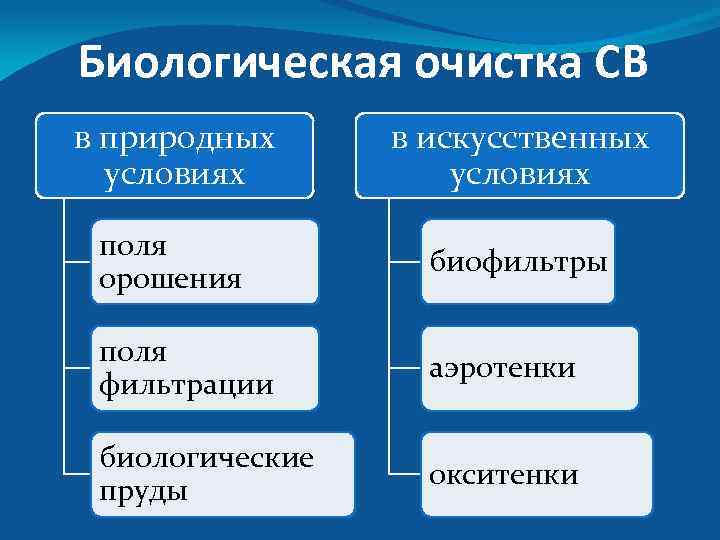 Биологическая очистка СВ

в природных условиях

поля орошения

поля фильтрации

биологические пруды

в искусственных условиях

биофильтры

аэротенки

окситенки